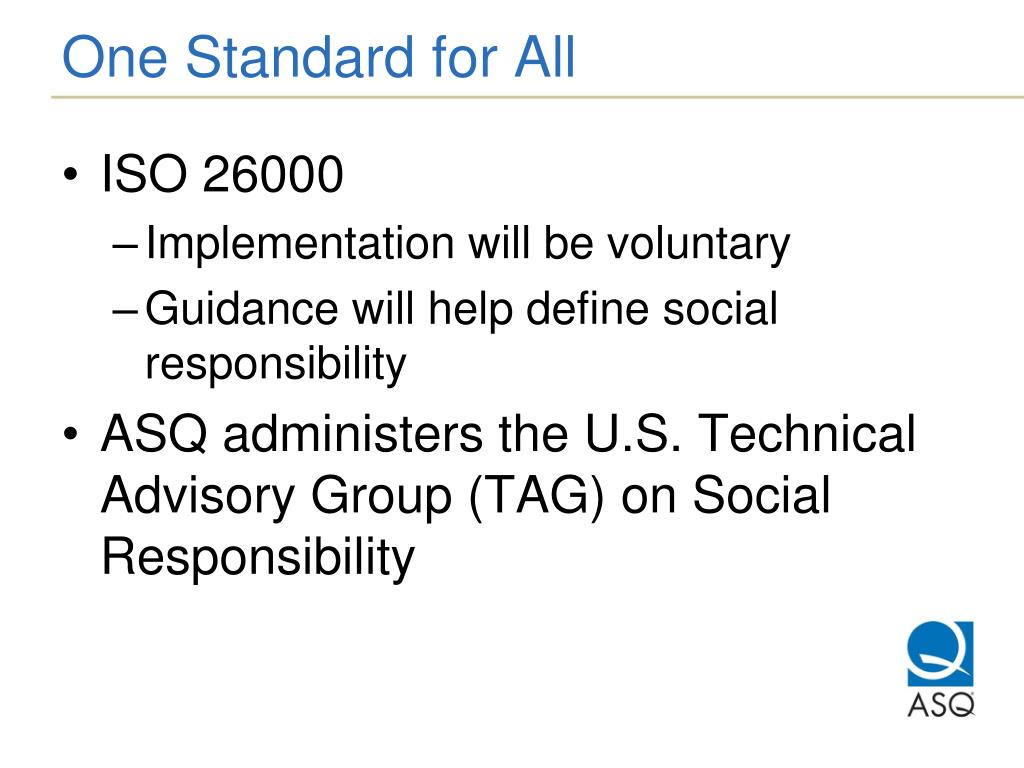 One Standard for All

• ISO 26000
– Implementation will be voluntary
– Guidance will help define social responsibility
• ASQ administers the U.S. Technical Advisory Group (TAG) on Social Responsibility

ASQ